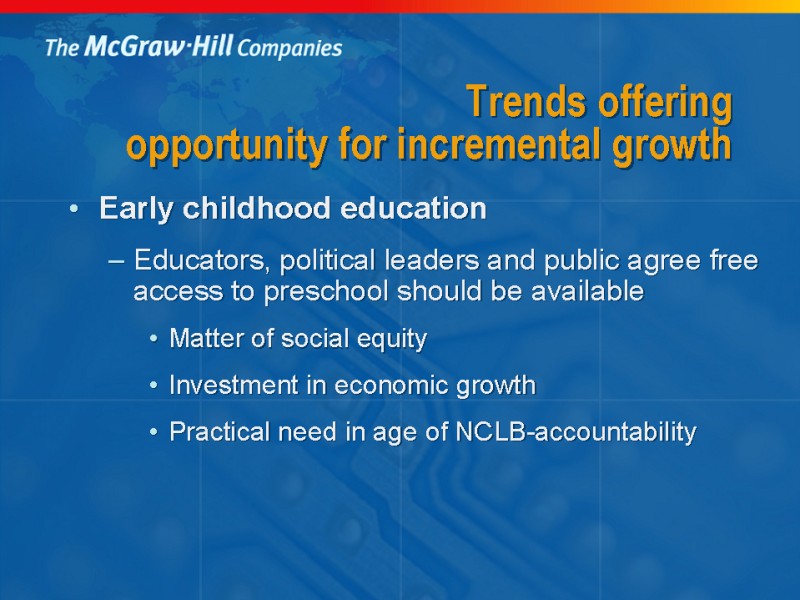 The McGraw·Hill Companies

Trends offering opportunity for incremental growth

• Early childhood education

– Educators, political leaders and public agree free access to preschool should be available

• Matter of social equity

• Investment in economic growth

• Practical need in age of NCLB-accountability